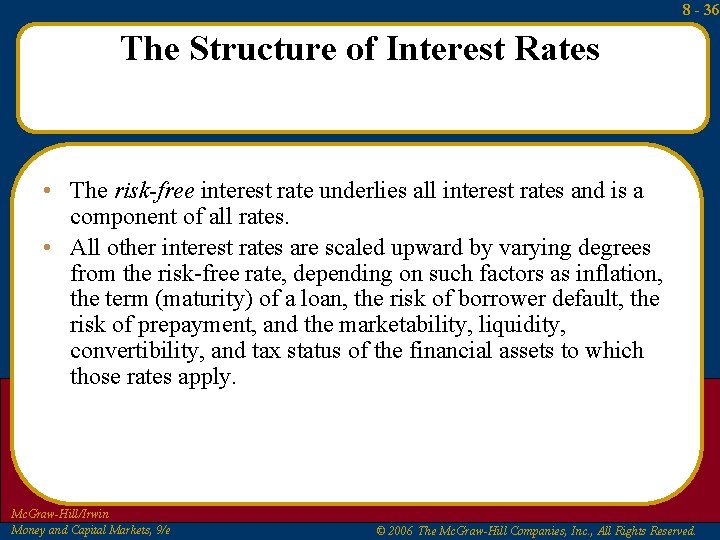 8 - 36

The Structure of Interest Rates

• The risk-free interest rate underlies all interest rates and is a component of all rates.
• All other interest rates are scaled upward by varying degrees from the risk-free rate, depending on such factors as inflation, the term (maturity) of a loan, the risk of borrower default, the risk of prepayment, and the marketability, liquidity, convertibility, and tax status of the financial assets to which those rates apply.

McGraw-Hill/Irwin
Money and Capital Markets, 9/e

© 2006 The McGraw-Hill Companies, Inc., All Rights Reserved.